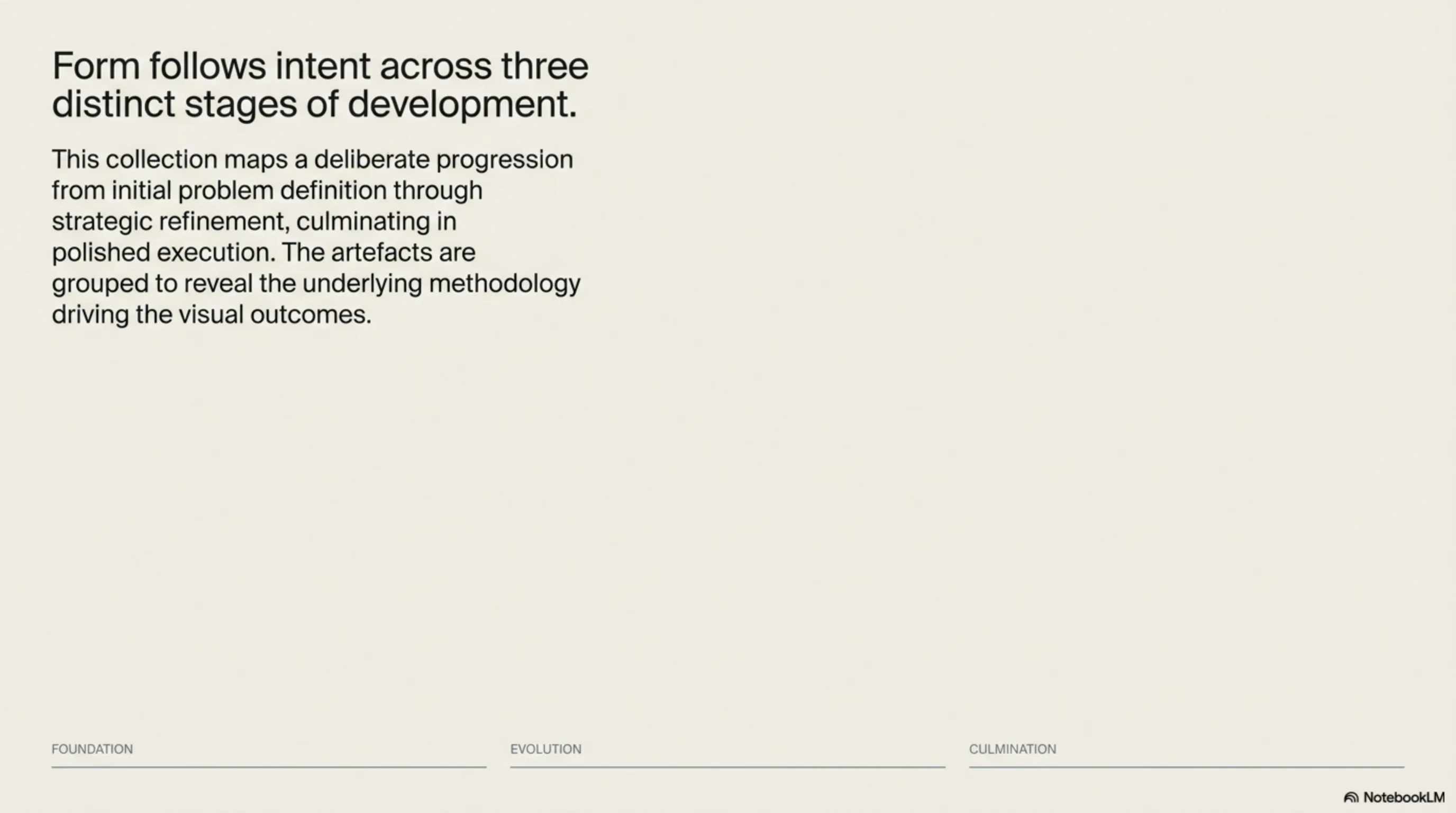 Form follows intent across three distinct stages of development.

This collection maps a deliberate progression from initial problem definition through strategic refinement, culminating in polished execution. The artefacts are grouped to reveal the underlying methodology driving the visual outcomes.

FOUNDATION

EVOLUTION

CULMINATION

NotebookLM